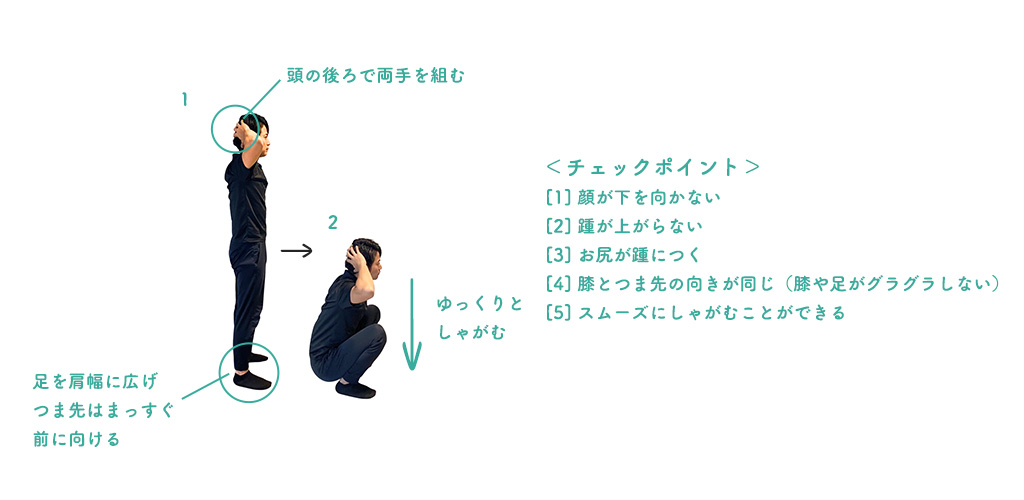 1

頭の後ろで両手を組む

足を肩幅に広げ
つま先はまっすぐ
前に向ける

2

ゆっくりと
しゃがむ

＜チェックポイント＞
[1] 顔が下を向かない
[2] 踵が上がらない
[3] お尻が踵につく
[4] 膝とつま先の向きが同じ（膝や足がグラグラしない）
[5] スムーズにしゃがむことができる